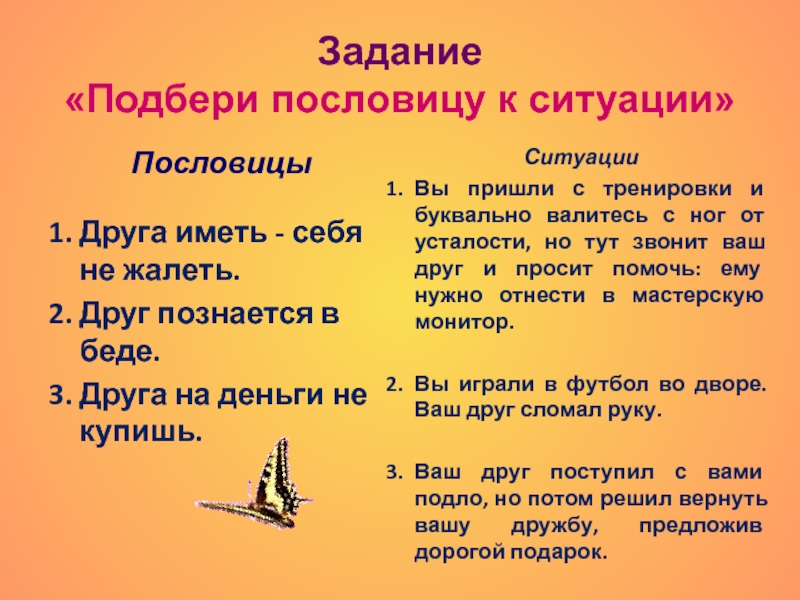 Задание
«Подбери пословицу к ситуации»

Пословицы

1. Друга иметь - себя не жалеть.
2. Друг познается в беде.
3. Друга на деньги не купишь.

Ситуации

1. Вы пришли с тренировки и буквально валитесь с ног от усталости, но тут звонит ваш друг и просит помочь: ему нужно отнести в мастерскую монитор.

2. Вы играли в футбол во дворе. Ваш друг сломал руку.

3. Ваш друг поступил с вами подло, но потом решил вернуть вашу дружбу, предложив дорогой подарок.